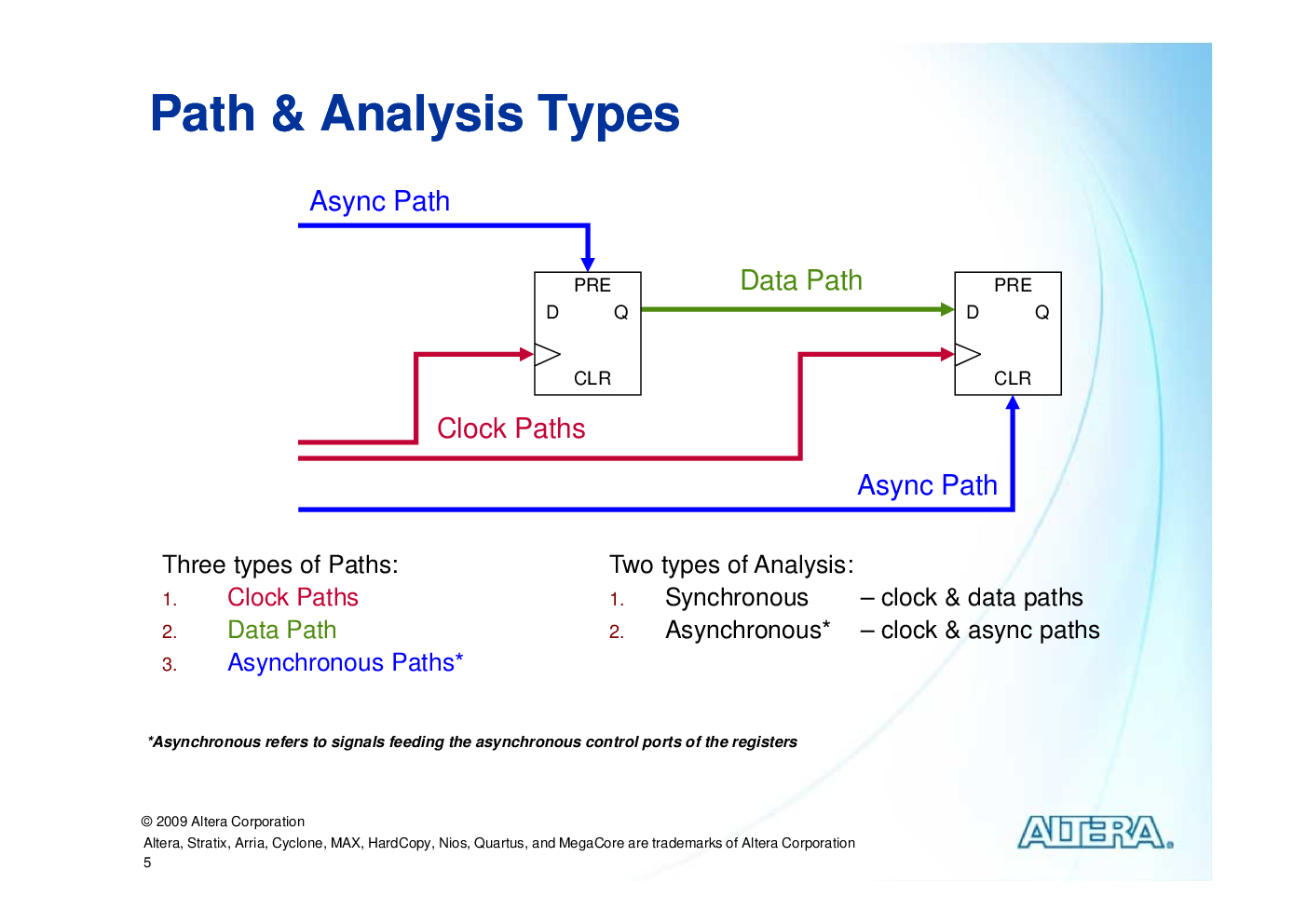 Path & Analysis Types

Async Path

PRE
D Q
CLR

Data Path

PRE
D Q
CLR

Clock Paths

Async Path

Three types of Paths:
1. Clock Paths
2. Data Path
3. Asynchronous Paths*

Two types of Analysis:
1. Synchronous – clock & data paths
2. Asynchronous* – clock & async paths

*Asynchronous refers to signals feeding the asynchronous control ports of the registers

© 2009 Altera Corporation
Altera, Stratix, Arria, Cyclone, MAX, HardCopy, Nios, Quartus, and MegaCore are trademarks of Altera Corporation
5

ALTERA.